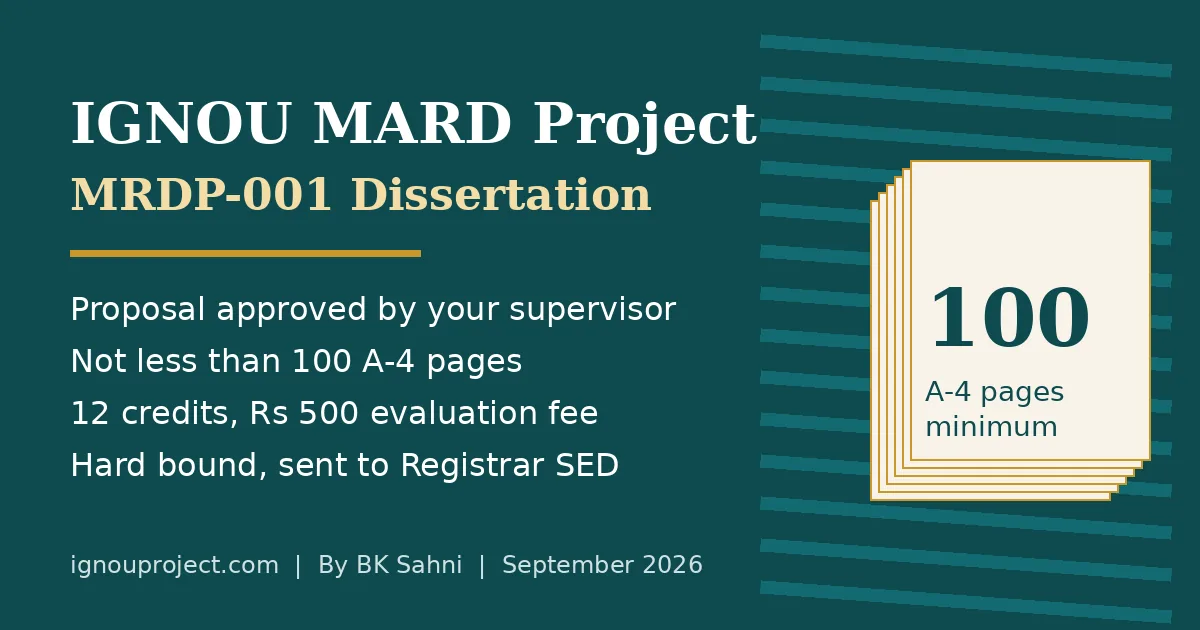 IGNOU MARD Project
MRDP-001 Dissertation

Proposal approved by your supervisor
Not less than 100 A-4 pages
12 credits, Rs 500 evaluation fee
Hard bound, sent to Registrar SED

100
A-4 pages minimum

ignouproject.com | By BK Sahni | September 2026